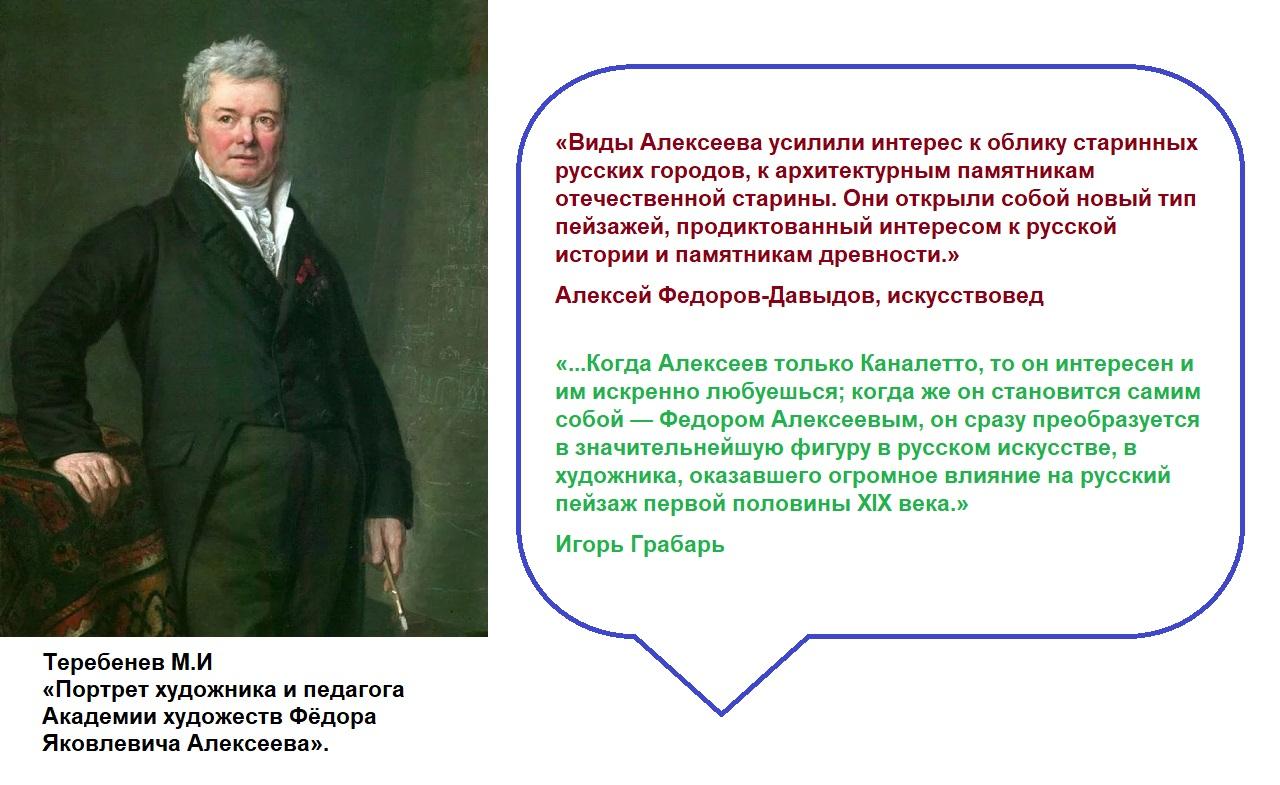 «Виды Алексеева усилили интерес к облику старинных русских городов, к архитектурным памятникам отечественной старины. Они открыли собой новый тип пейзажей, продиктованный интересом к русской истории и памятникам древности.»

Алексей Федоров-Давыдов, искусствовед

«...Когда Алексеев только Каналетто, то он интересен и им искренно любуешься; когда же он становится самим собой — Федором Алексеевым, он сразу преобразуется в значительнейшую фигуру в русском искусстве, в художника, оказавшего огромное влияние на русский пейзаж первой половины XIX века.»

Игорь Грабарь

Теребенев М.И
«Портрет художника и педагога Академии художеств Фёдора Яковлевича Алексеева».